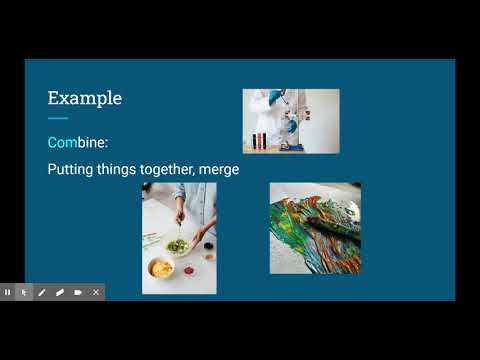 Example

Combine:

Putting things together, merge